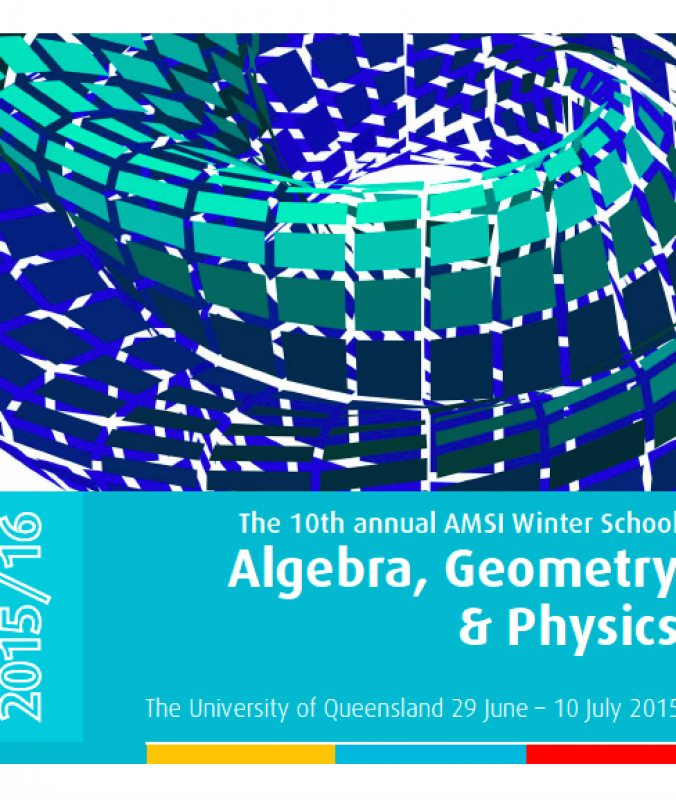 2015/16

The 10th annual AMSI Winter School

Algebra, Geometry & Physics

The University of Queensland 29 June – 10 July 2015